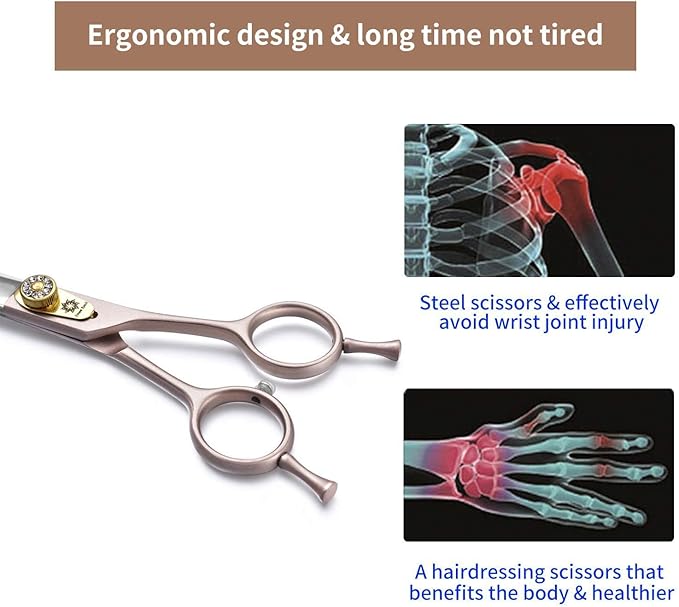 Ergonomic design & long time not tired

Steel scissors & effectively avoid wrist joint injury

A hairdressing scissors that benefits the body & healthier